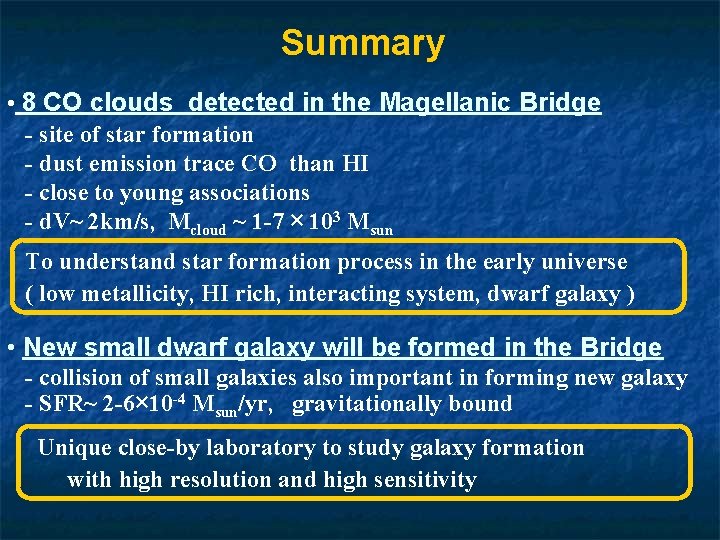 Summary

• 8 CO clouds detected in the Magellanic Bridge
- site of star formation
- dust emission trace CO than HI
- close to young associations
- dV~2km/s, $M_{cloud}$ ~ 1-7 × $10^3$ $M_{sun}$

To understand star formation process in the early universe
( low metallicity, HI rich, interacting system, dwarf galaxy )

• New small dwarf galaxy will be formed in the Bridge
- collision of small galaxies also important in forming new galaxy
- SFR~ 2-6×$10^{-4}$ $M_{sun}$/yr, gravitationally bound

Unique close-by laboratory to study galaxy formation with high resolution and high sensitivity